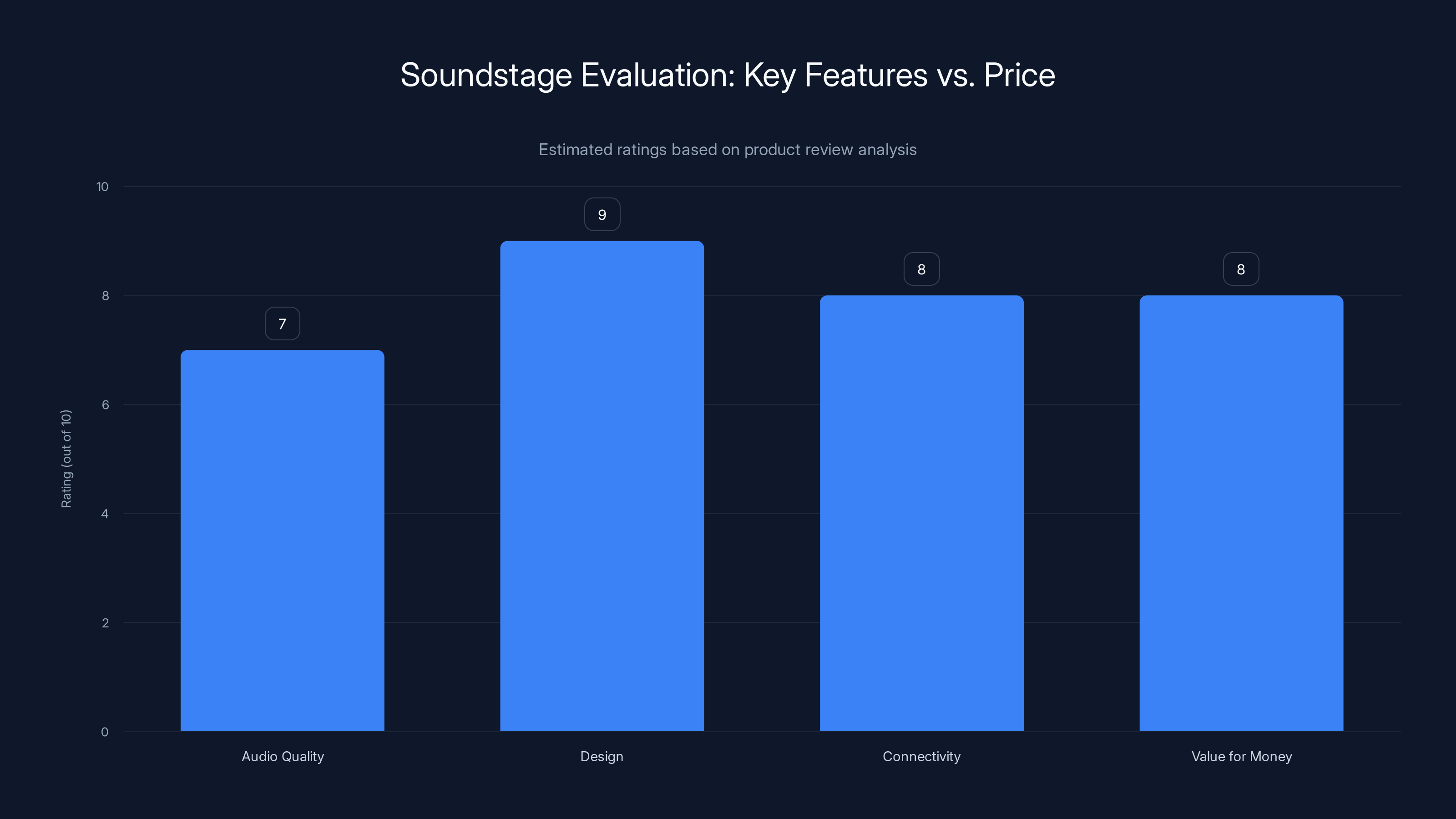 Soundstage Evaluation: Key Features vs. Price

Estimated ratings based on product review analysis

Rating (out of 10)

10
8
6
4
2
0

7
9
8
8

Audio Quality
Design
Connectivity
Value for Money